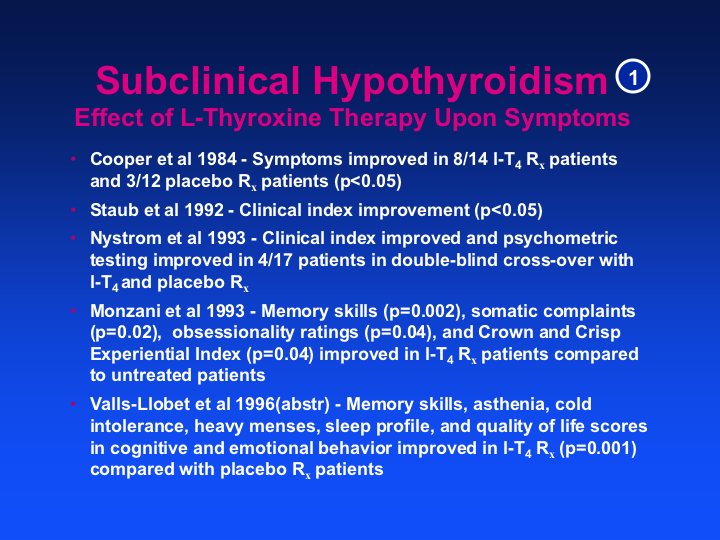 Subclinical Hypothyroidism 1

Effect of L-Thyroxine Therapy Upon Symptoms

• Cooper et al 1984 - Symptoms improved in 8/14 l-$T_4$ $R_x$ patients and 3/12 placebo $R_x$ patients (p<0.05)

• Staub et al 1992 - Clinical index improvement (p<0.05)

• Nystrom et al 1993 - Clinical index improved and psychometric testing improved in 4/17 patients in double-blind cross-over with l-$T_4$ and placebo $R_x$

• Monzani et al 1993 - Memory skills (p=0.002), somatic complaints (p=0.02), obsessionality ratings (p=0.04), and Crown and Crisp Experiential Index (p=0.04) improved in l-$T_4$ $R_x$ patients compared to untreated patients

• Valls-Llobet et al 1996(abstr) - Memory skills, asthenia, cold intolerance, heavy menses, sleep profile, and quality of life scores in cognitive and emotional behavior improved in l-$T_4$ $R_x$ (p=0.001) compared with placebo $R_x$ patients